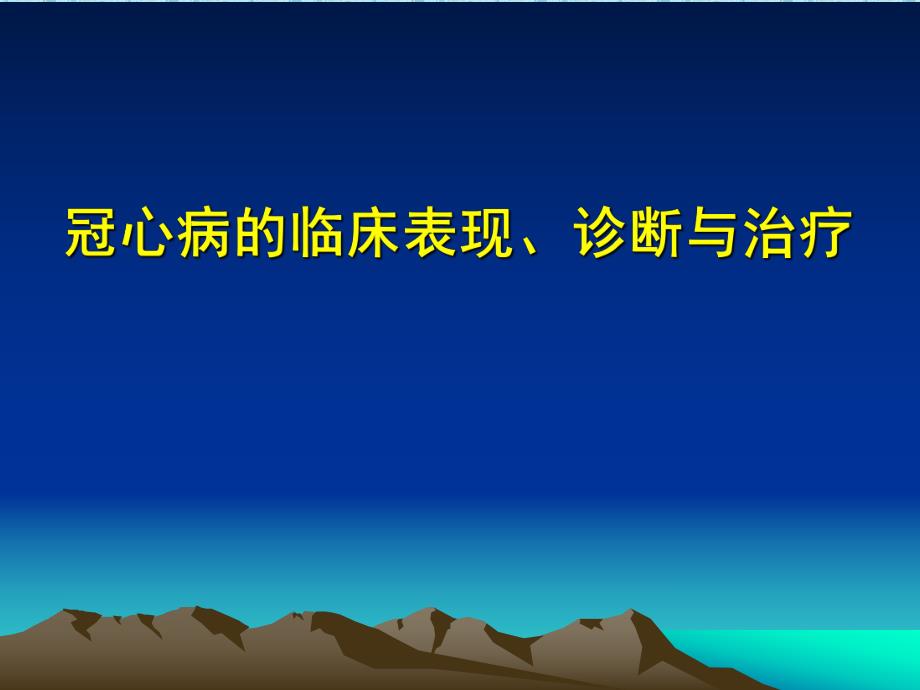 冠心病的临床表现、诊断与治疗